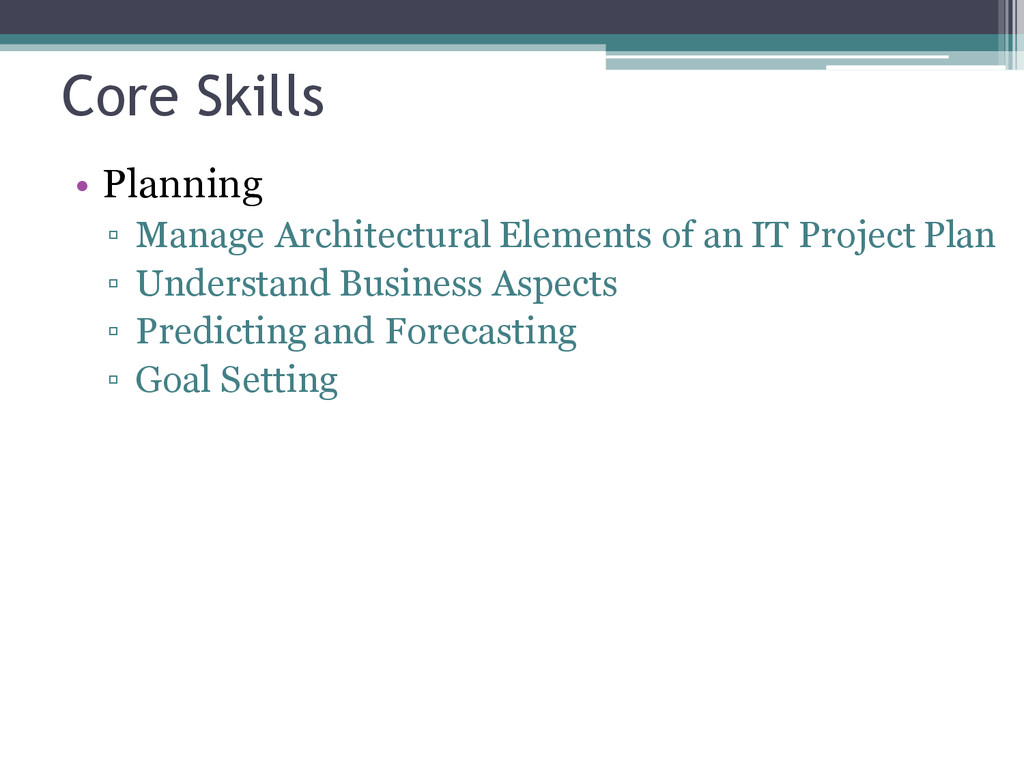 Core Skills

• Planning
▫ Manage Architectural Elements of an IT Project Plan
▫ Understand Business Aspects
▫ Predicting and Forecasting
▫ Goal Setting